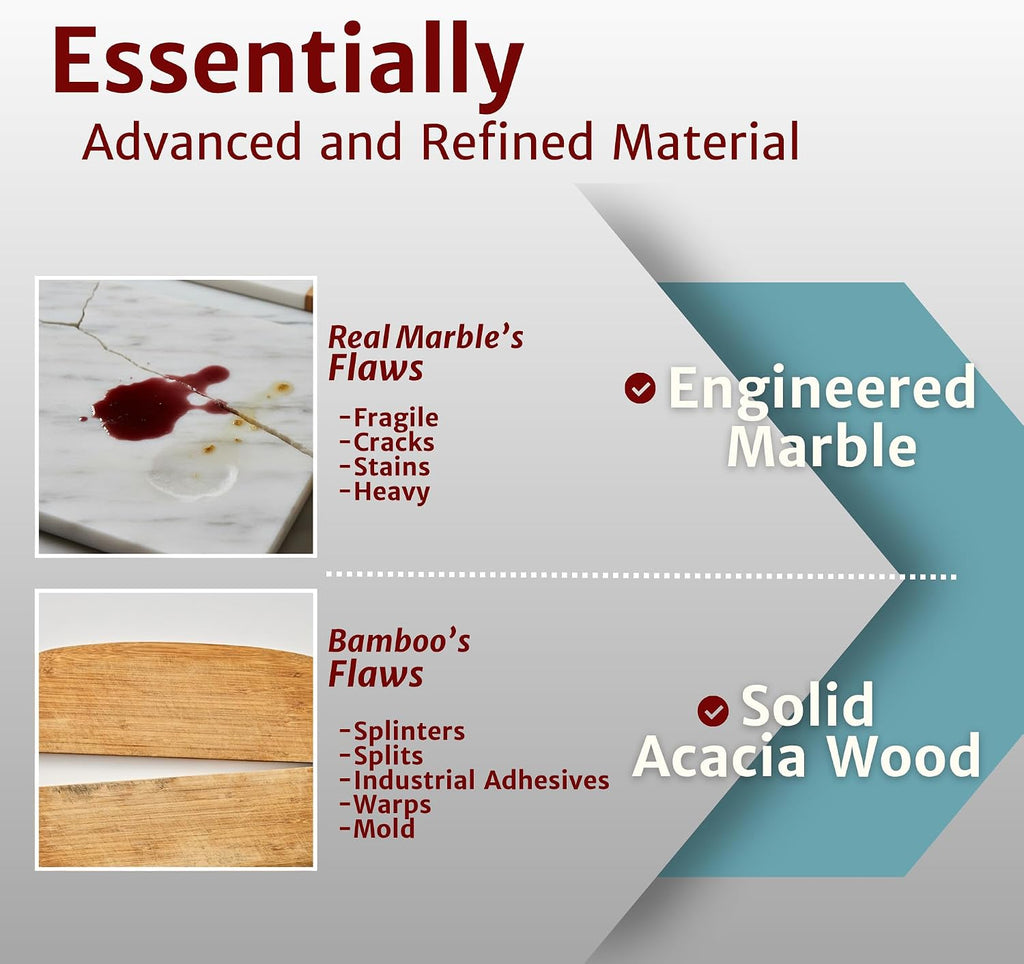 Essentially
Advanced and Refined Material

Real Marble's
Flaws

-Fragile
-Cracks
-Stains
-Heavy

Engineered Marble

Bamboo's
Flaws

-Splinters
-Splits
-Industrial Adhesives
-Warps
-Mold

Solid Acacia Wood